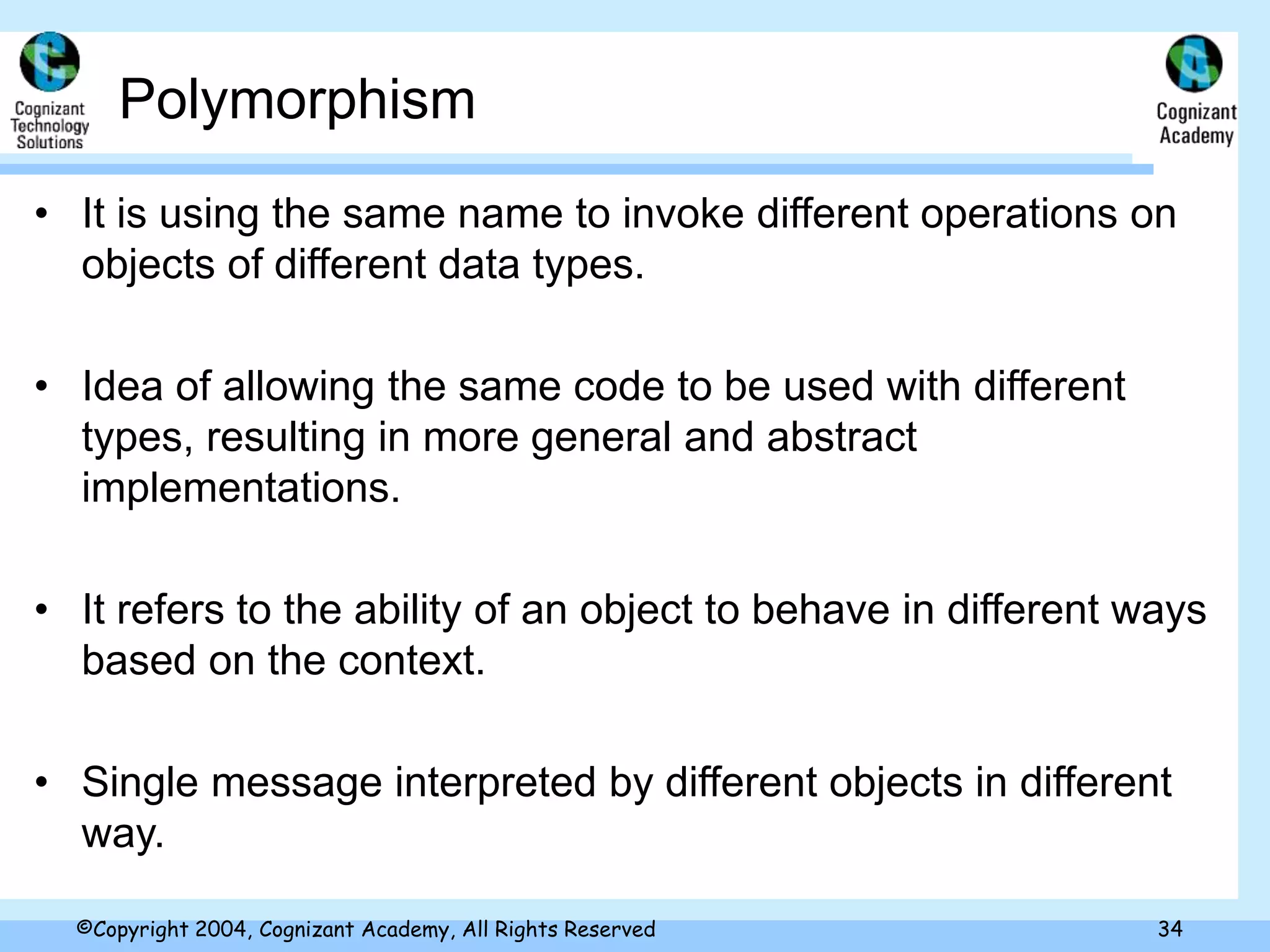 Cognizant Technology Solutions

Polymorphism

Cognizant Academy

• It is using the same name to invoke different operations on objects of different data types.

• Idea of allowing the same code to be used with different types, resulting in more general and abstract implementations.

• It refers to the ability of an object to behave in different ways based on the context.

• Single message interpreted by different objects in different way.

©Copyright 2004, Cognizant Academy, All Rights Reserved

34